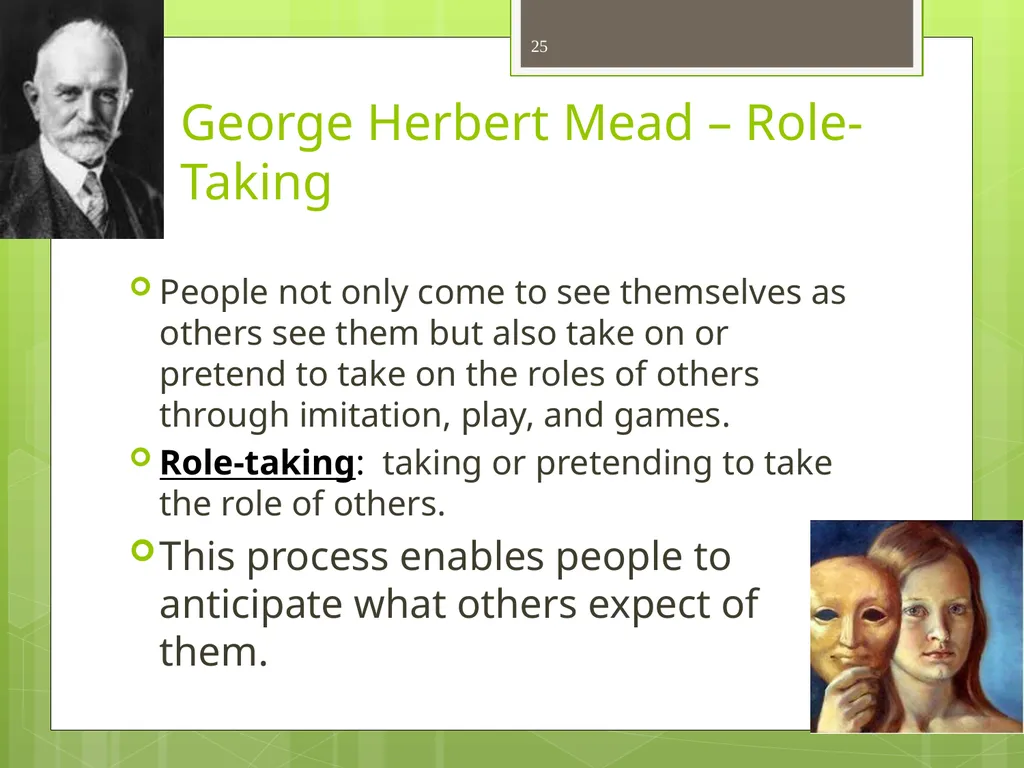 25

George Herbert Mead – Role-Taking

People not only come to see themselves as others see them but also take on or pretend to take on the roles of others through imitation, play, and games.

Role-taking: taking or pretending to take the role of others.

This process enables people to anticipate what others expect of them.